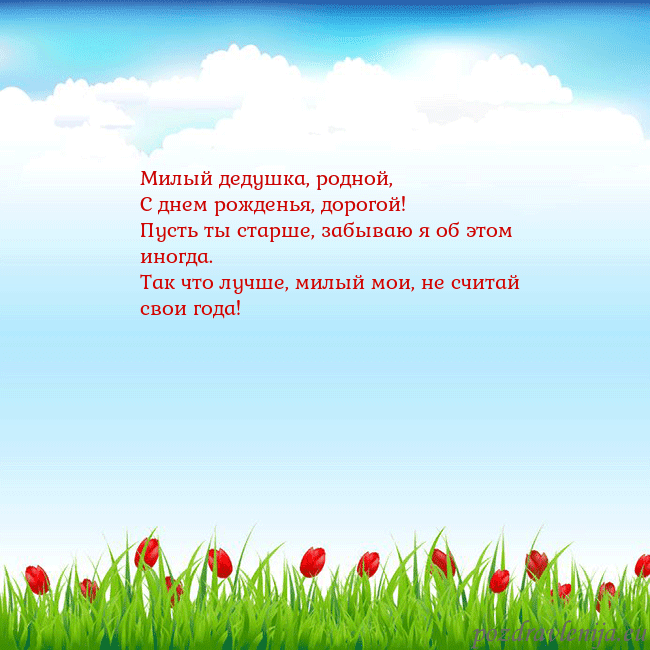 Милый дедушка, родной,
С днем рожденья, дорогой!
Пусть ты старше, забываю я об этом иногда.
Так что лучше, милый мои, не считай свои года!

pozdravlenija.eu